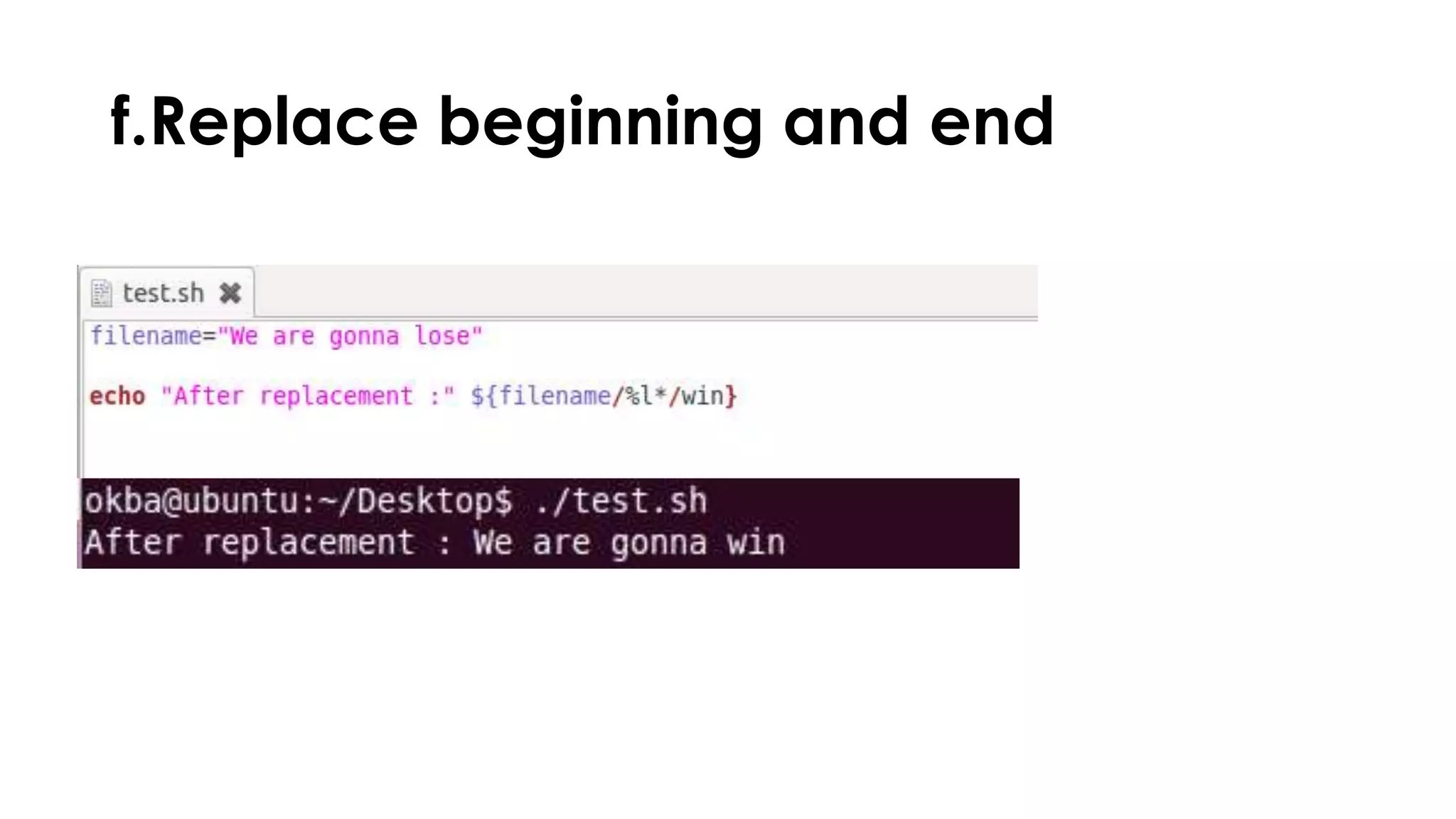 f.Replace beginning and end

test.sh

filename="We are gonna lose"

echo "After replacement :" ${filename/%l*/win}

okba@ubuntu:~/Desktop$ ./test.sh
After replacement : We are gonna win